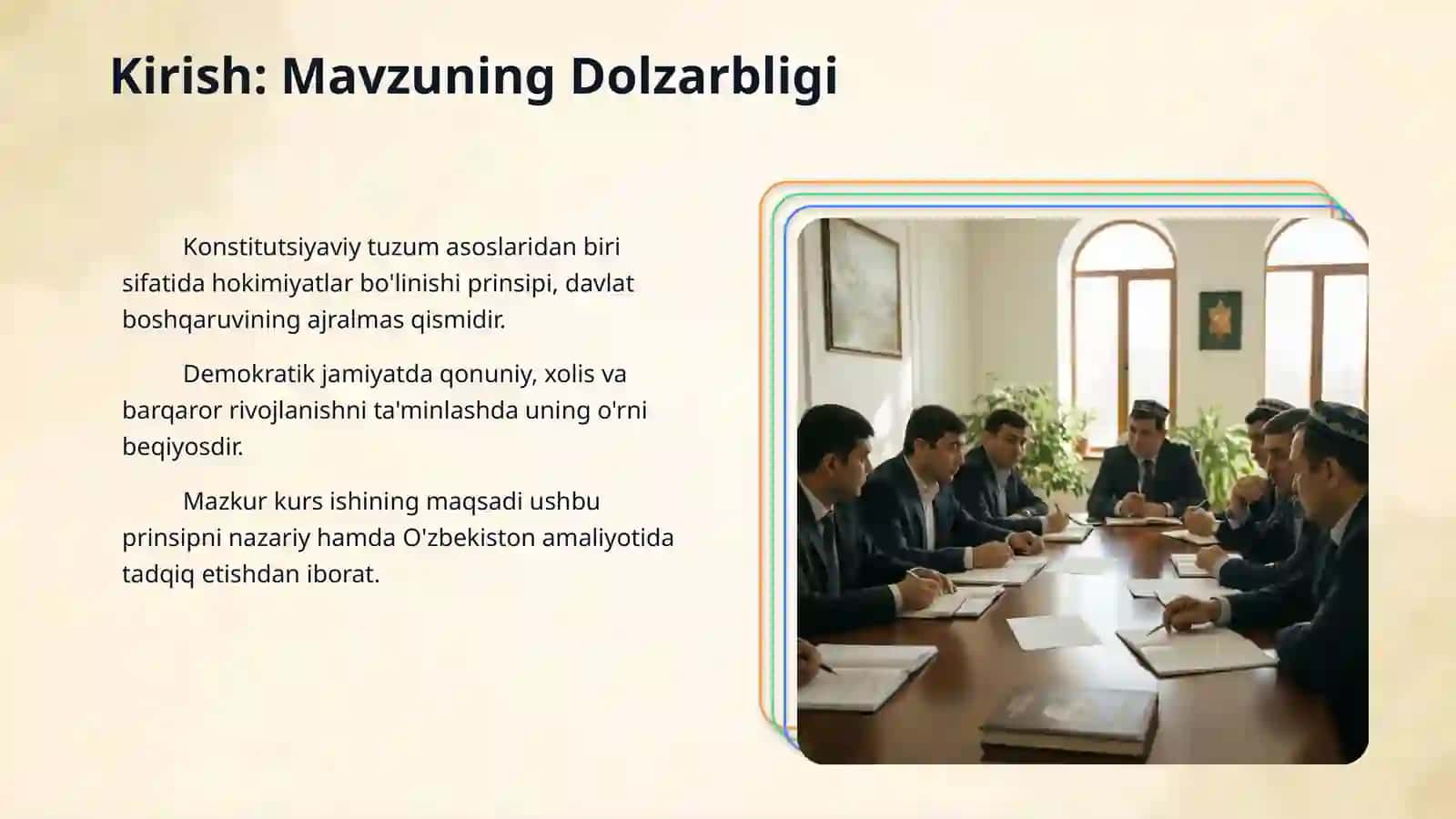 Kirish: Mavzuning Dolzarbligi

Konstitutsiyaviy tuzum asoslaridan biri sifatida hokimiyatlar bo'linishi prinsipi, davlat boshqaruvining ajralmas qismidir.

Demokratik jamiyatda qonuniy, xolis va barqaror rivojlanishni ta'minlashda uning o'rni beqiyosdir.

Mazkur kurs ishining maqsadi ushbu prinsipni nazariy hamda O'zbekiston amaliyotida tadqiq etishdan iborat.